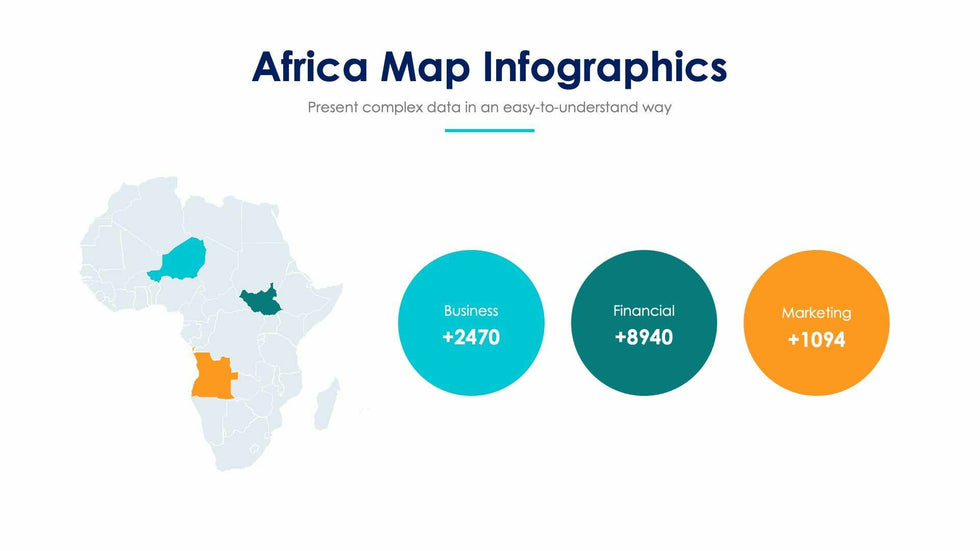 Africa Map Infographics

Present complex data in an easy-to-understand way

Business
+2470

Financial
+8940

Marketing
+1094